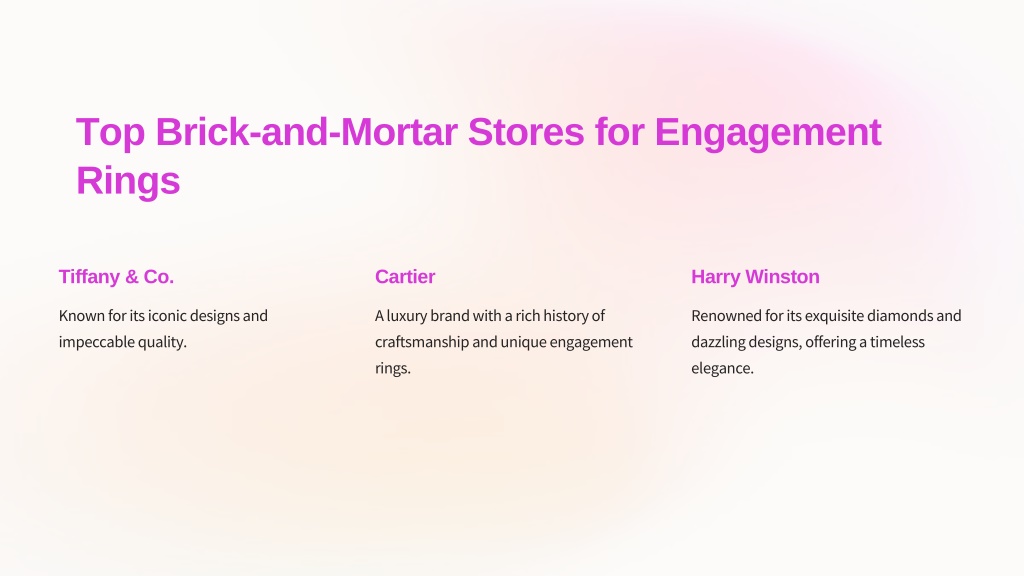 Top Brick-and-Mortar Stores for Engagement Rings

Tiffany & Co.

Known for its iconic designs and impeccable quality.

Cartier

A luxury brand with a rich history of craftsmanship and unique engagement rings.

Harry Winston

Renowned for its exquisite diamonds and dazzling designs, offering a timeless elegance.